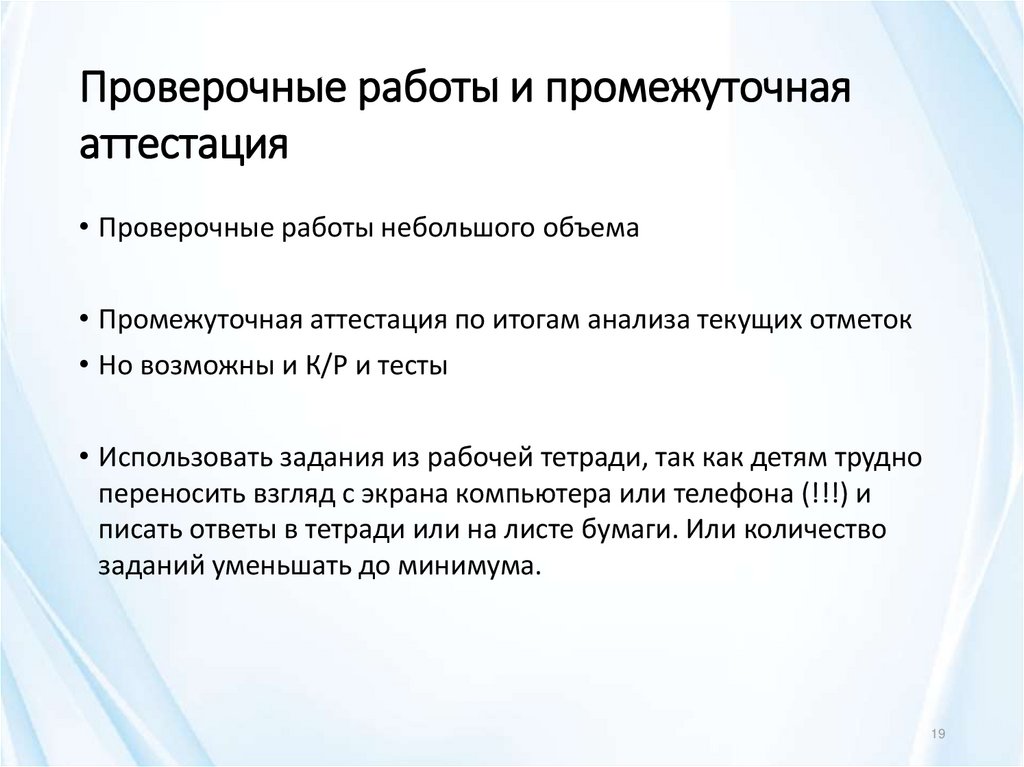 Проверочные работы и промежуточная аттестация

• Проверочные работы небольшого объема

• Промежуточная аттестация по итогам анализа текущих отметок
• Но возможны и К/Р и тесты

• Использовать задания из рабочей тетради, так как детям трудно переносить взгляд с экрана компьютера или телефона (!!!) и писать ответы в тетради или на листе бумаги. Или количество заданий уменьшать до минимума.

19